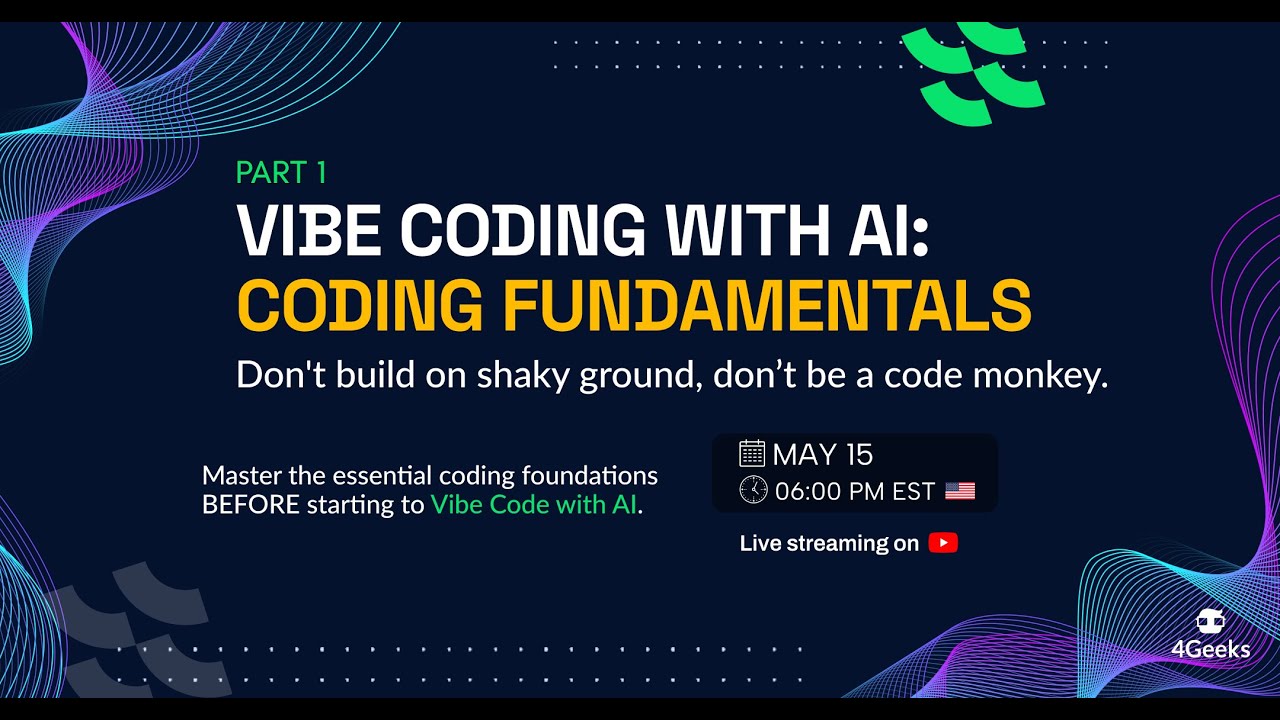 PART 1
VIBE CODING WITH AI:
CODING FUNDAMENTALS
Don't build on shaky ground, don’t be a code monkey.

Master the essential coding foundations BEFORE starting to Vibe Code with AI.

MAY 15
06:00 PM EST

Live streaming on

4Geeks